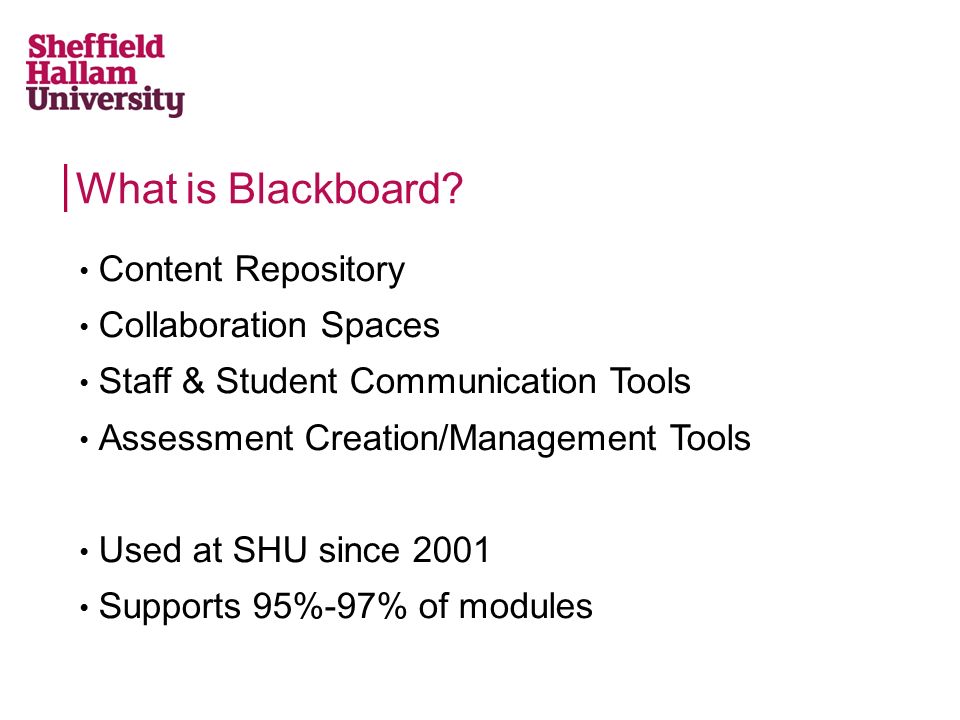 Sheffield
Hallam
University

What is Blackboard?

• Content Repository
• Collaboration Spaces
• Staff & Student Communication Tools
• Assessment Creation/Management Tools

• Used at SHU since 2001
• Supports 95%-97% of modules